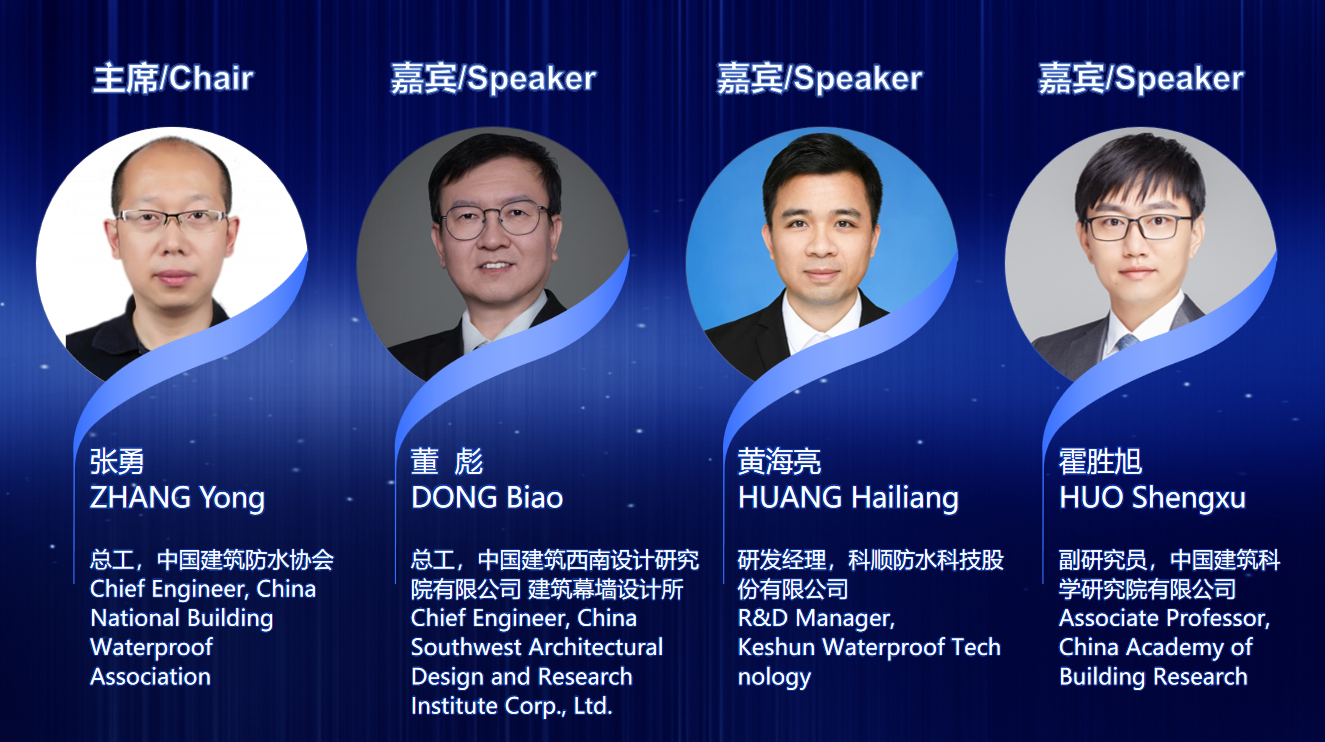 主席/Chair

张勇
ZHANG Yong

总工，中国建筑防水协会
Chief Engineer, China National Building Waterproof Association

嘉宾/Speaker

董 彪
DONG Biao

总工，中国建筑西南设计研究院有限公司 建筑幕墙设计所
Chief Engineer, China Southwest Architectural Design and Research Institute Corp., Ltd.

嘉宾/Speaker

黄海亮
HUANG Hailiang

研发经理，科顺防水科技股份有限公司
R&D Manager, Keshun Waterproof Tech nology

嘉宾/Speaker

霍胜旭
HUO Shengxu

副研究员，中国建筑科学研究院有限公司
Associate Professor, China Academy of Building Research